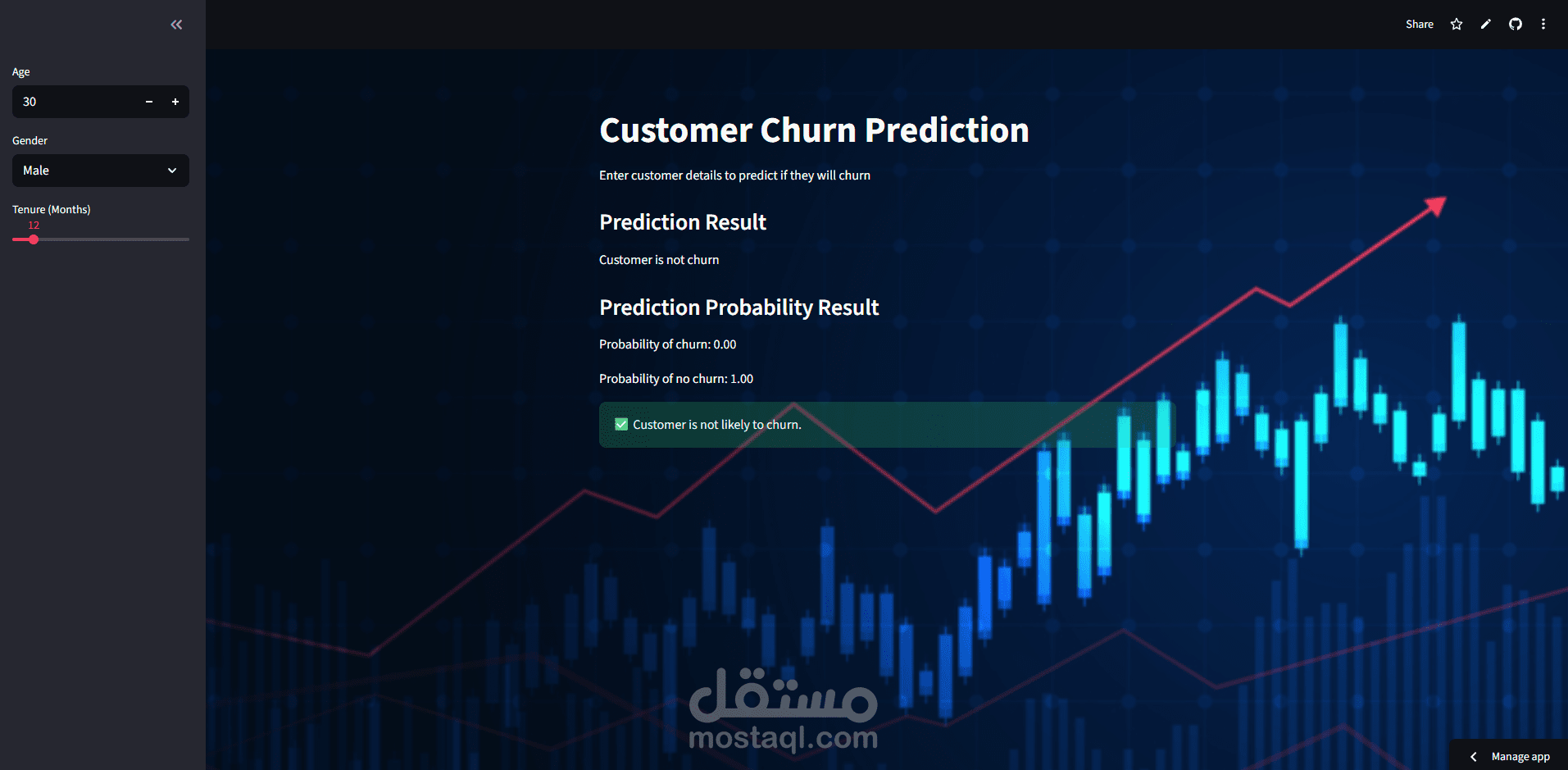 Age

30

Gender

Male

Tenure (Months)

12

Share

Customer Churn Prediction

Enter customer details to predict if they will churn

Prediction Result

Customer is not churn

Prediction Probability Result

Probability of churn: 0.00

Probability of no churn: 1.00

Customer is not likely to churn.

مستقل
mostaql.com

Manage app